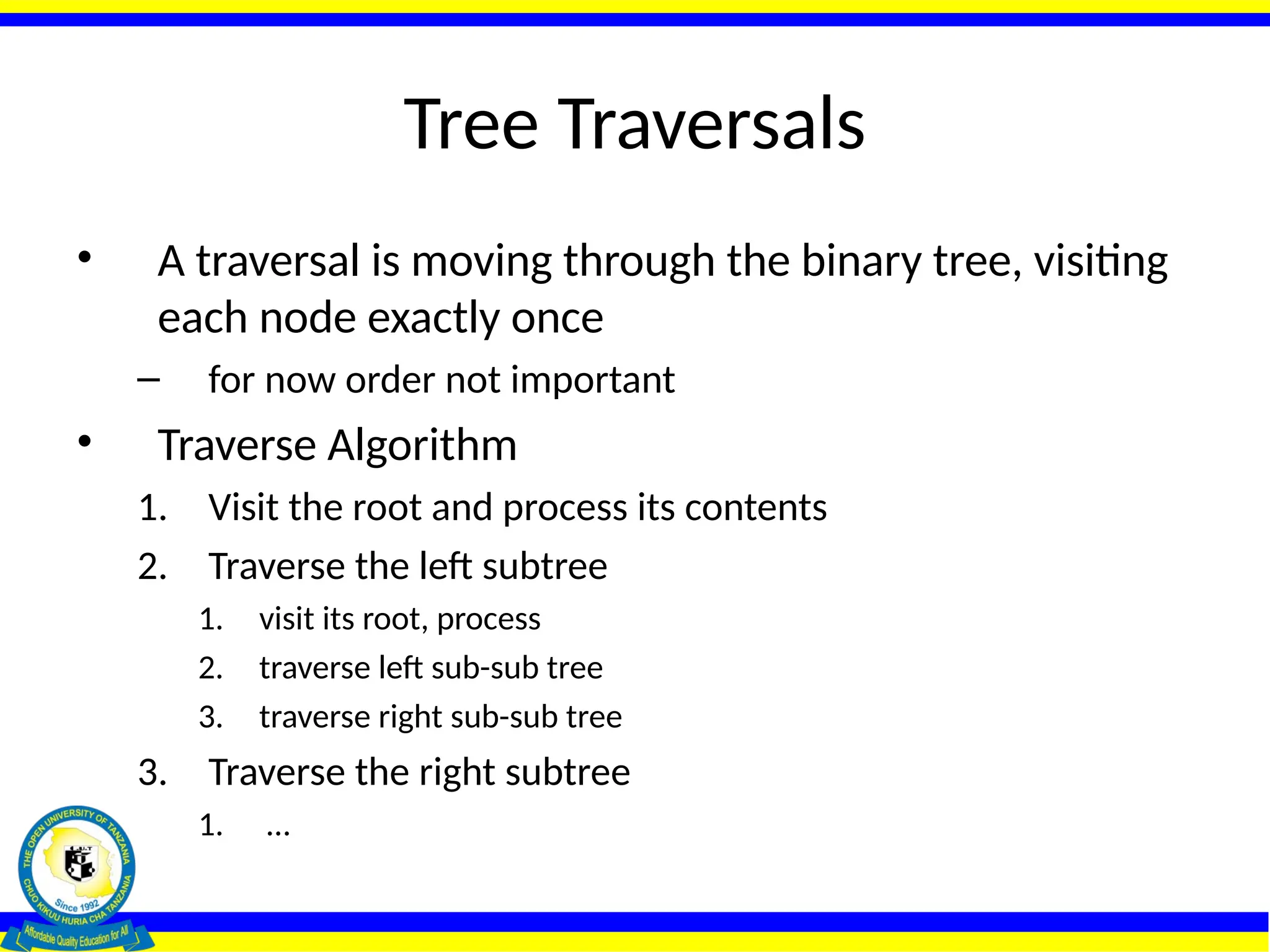 Tree Traversals

• A traversal is moving through the binary tree, visiting each node exactly once

– for now order not important

• Traverse Algorithm

1. Visit the root and process its contents

2. Traverse the left subtree

1. visit its root, process

2. traverse left sub-sub tree

3. traverse right sub-sub tree

3. Traverse the right subtree

1. …

THE OPEN UNIVERSITY OF TANZANIA
O.U.T
Since 1992
CHUO KIKUU HURIA CHA TANZANIA
Affordable Quality Education for All